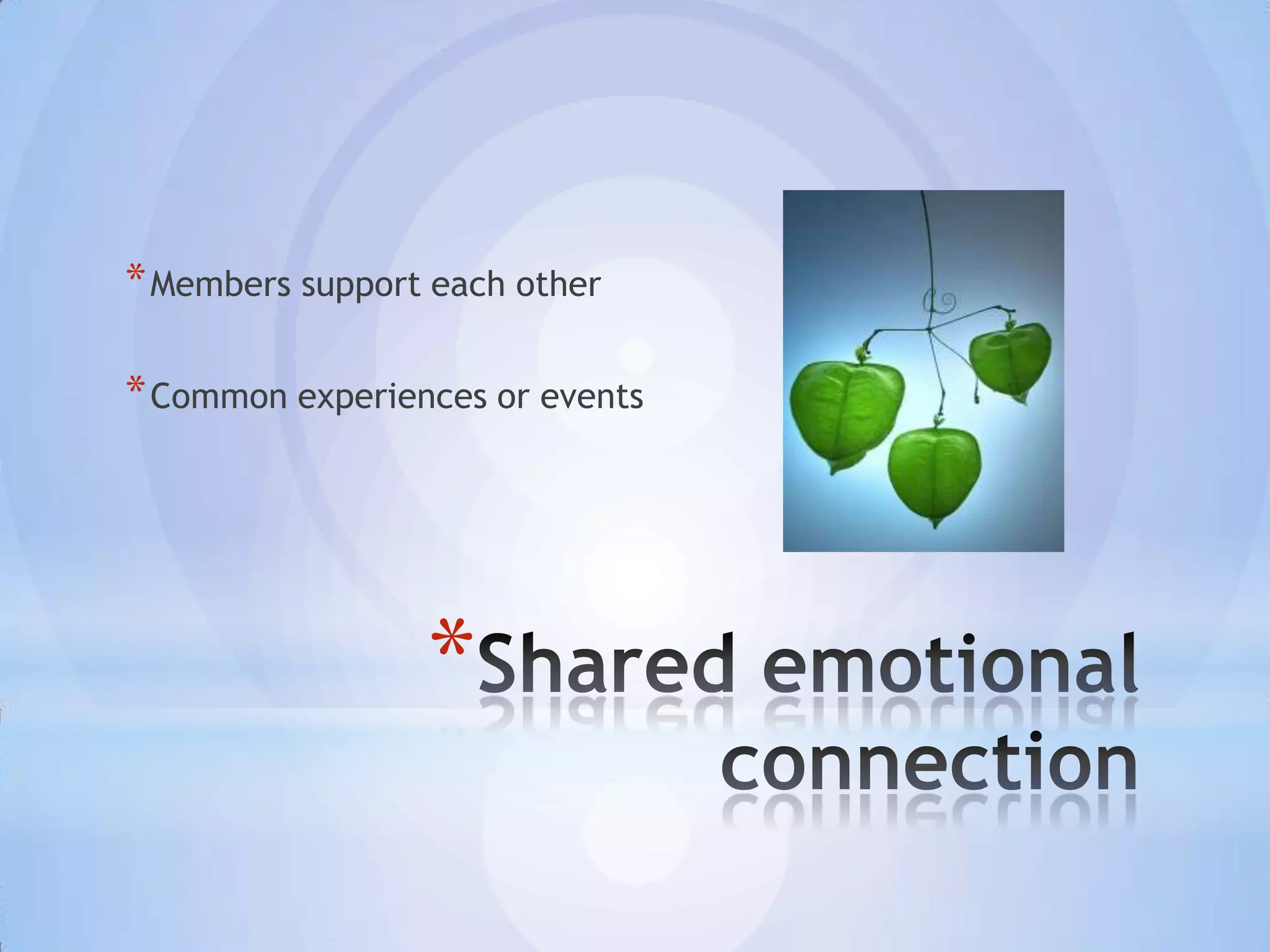 *Members support each other

*Common experiences or events

*Shared emotional connection